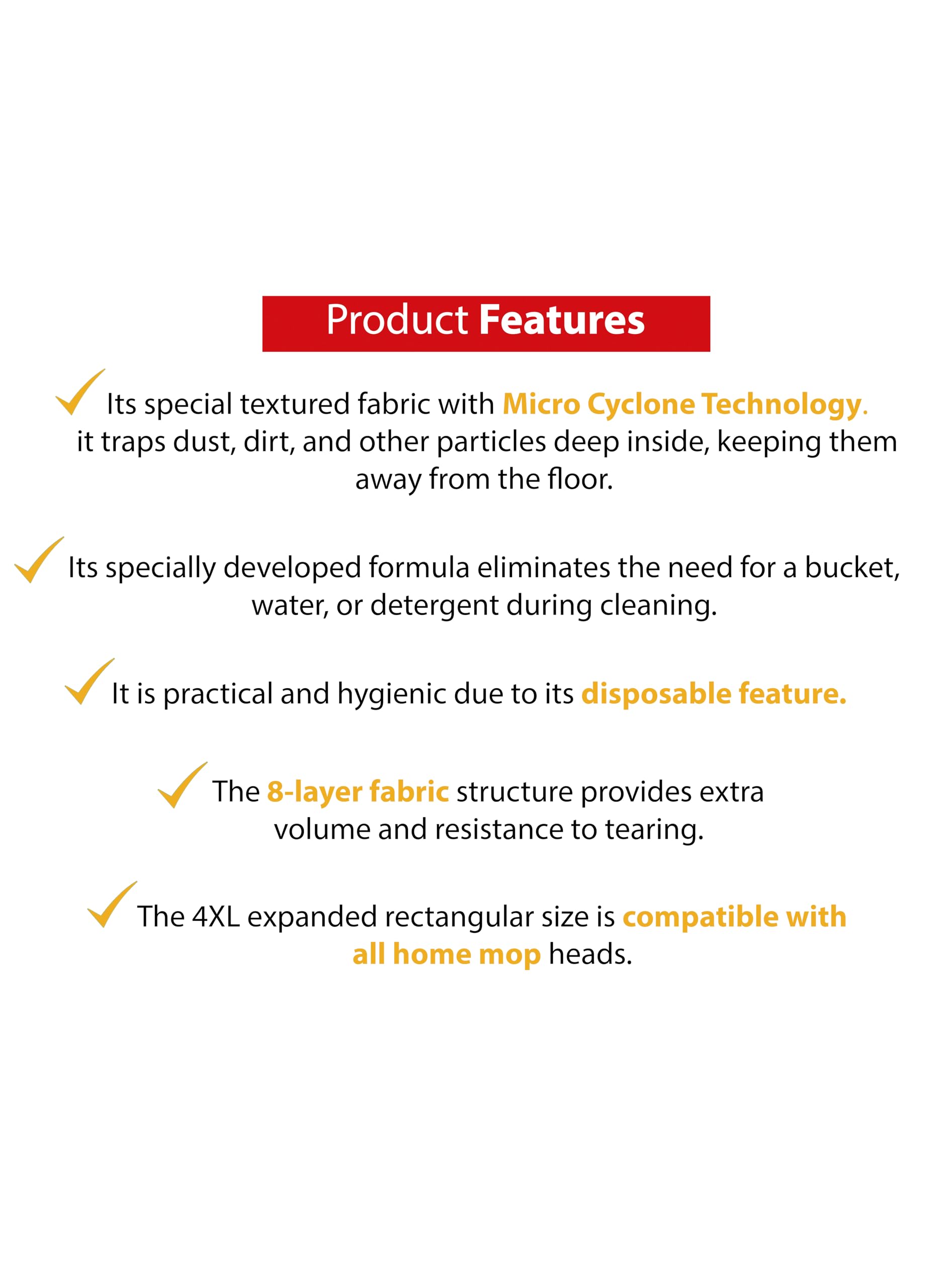 Product Features

Its special textured fabric with Micro Cyclone Technology. it traps dust, dirt, and other particles deep inside, keeping them away from the floor.

Its specially developed formula eliminates the need for a bucket, water, or detergent during cleaning.

It is practical and hygienic due to its disposable feature.

The 8-layer fabric structure provides extra volume and resistance to tearing.

The 4XL expanded rectangular size is compatible with all home mop heads.